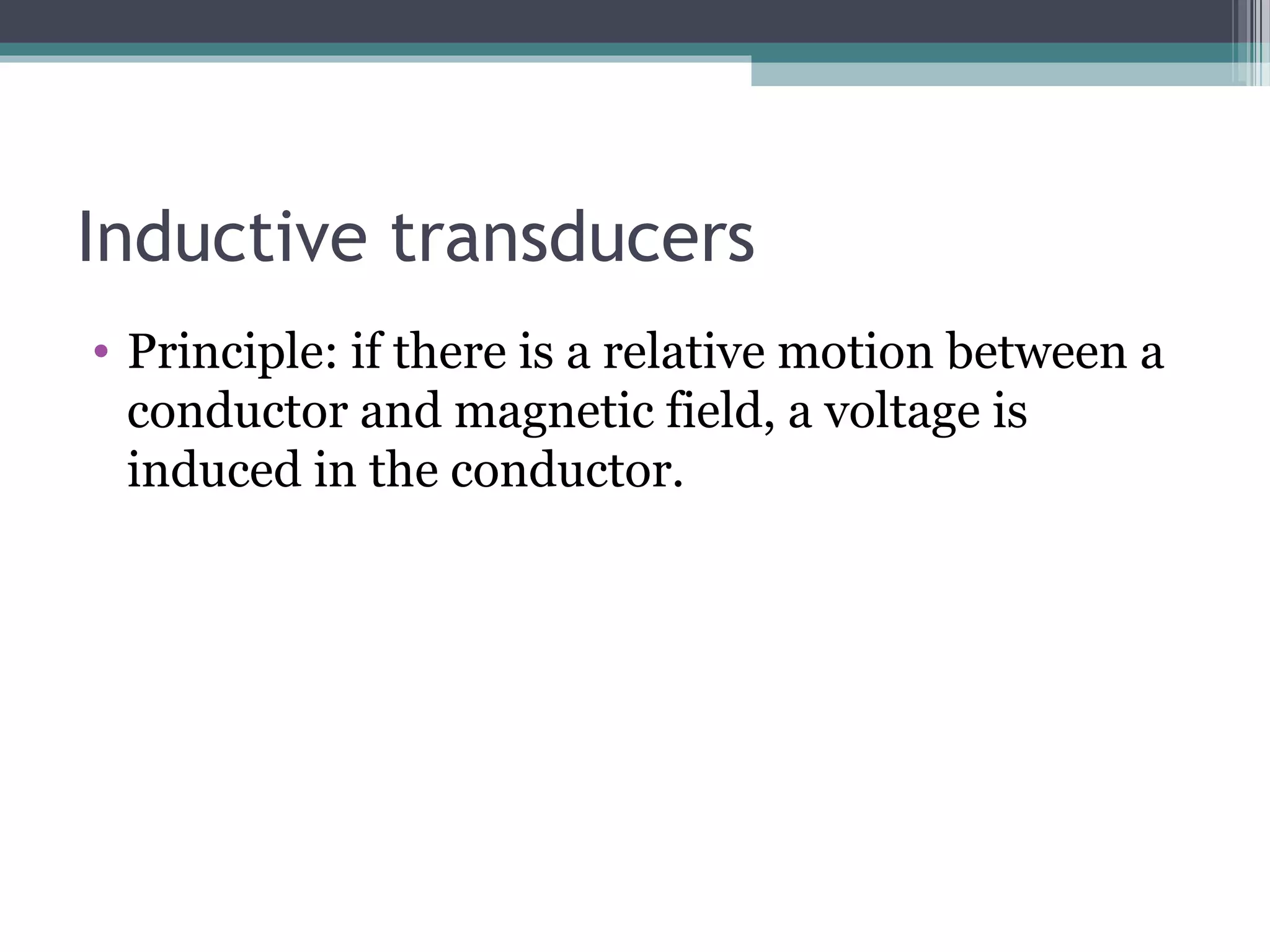 Inductive transducers

• Principle: if there is a relative motion between a conductor and magnetic field, a voltage is induced in the conductor.